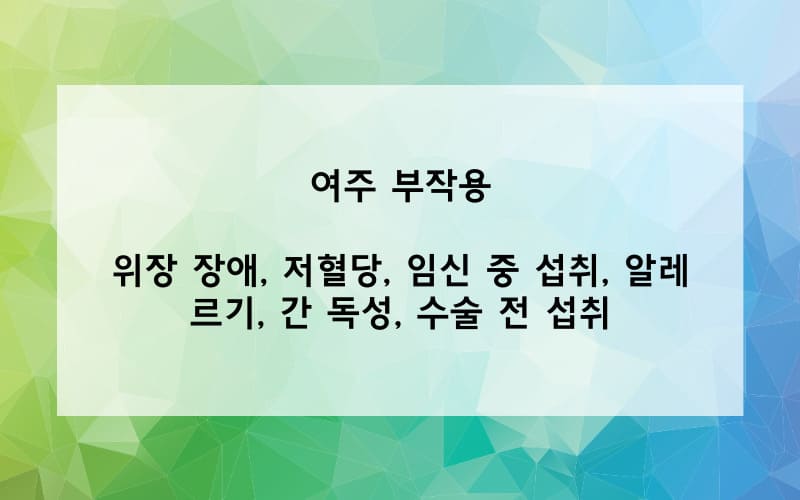 여주 부작용

위장 장애, 저혈당, 임신 중 섭취, 알레르기, 간 독성, 수술 전 섭취